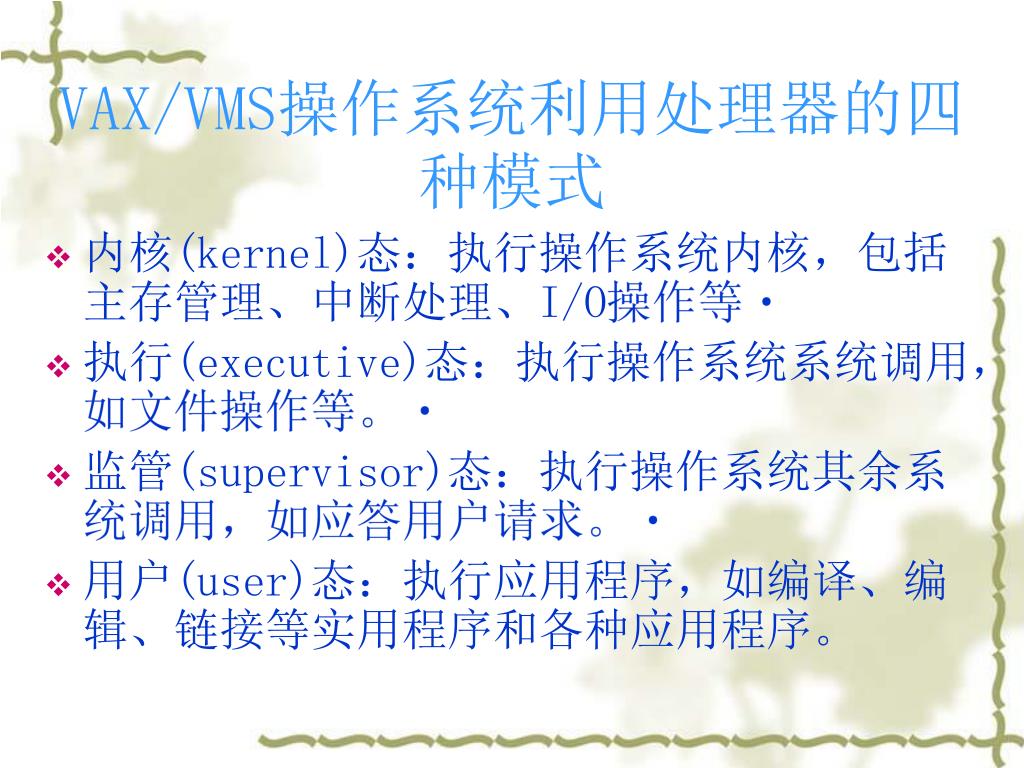 VAX/VMS操作系统利用处理器的四种模式

❖ 内核(kernel)态：执行操作系统内核，包括主存管理、中断处理、I/O操作等·

❖ 执行(executive)态：执行操作系统系统调用，如文件操作等。·

❖ 监管(supervisor)态：执行操作系统其余系统调用，如应答用户请求。·

❖ 用户(user)态：执行应用程序，如编译、编辑、链接等实用程序和各种应用程序。